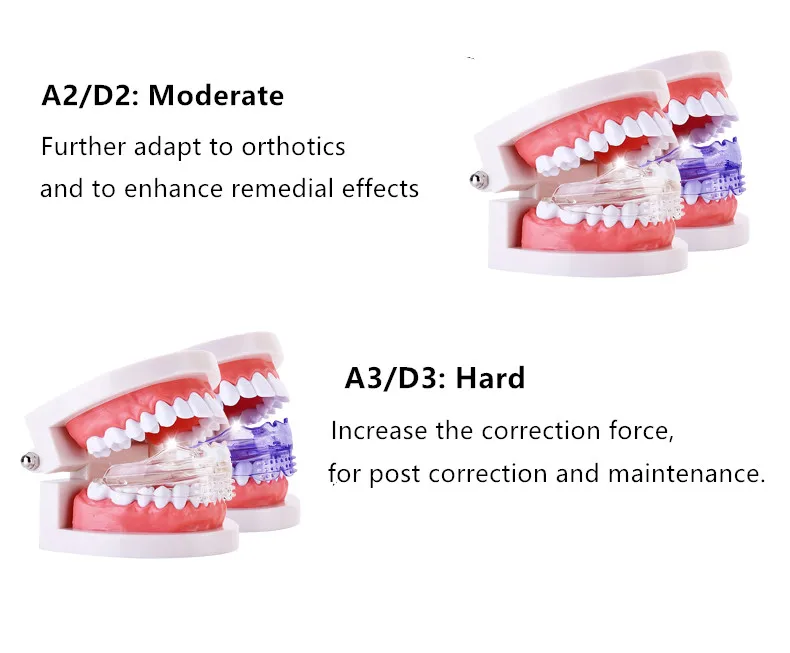 A2/D2: Moderate

Further adapt to orthotics and to enhance remedial effects

A3/D3: Hard

Increase the correction force, for post correction and maintenance.